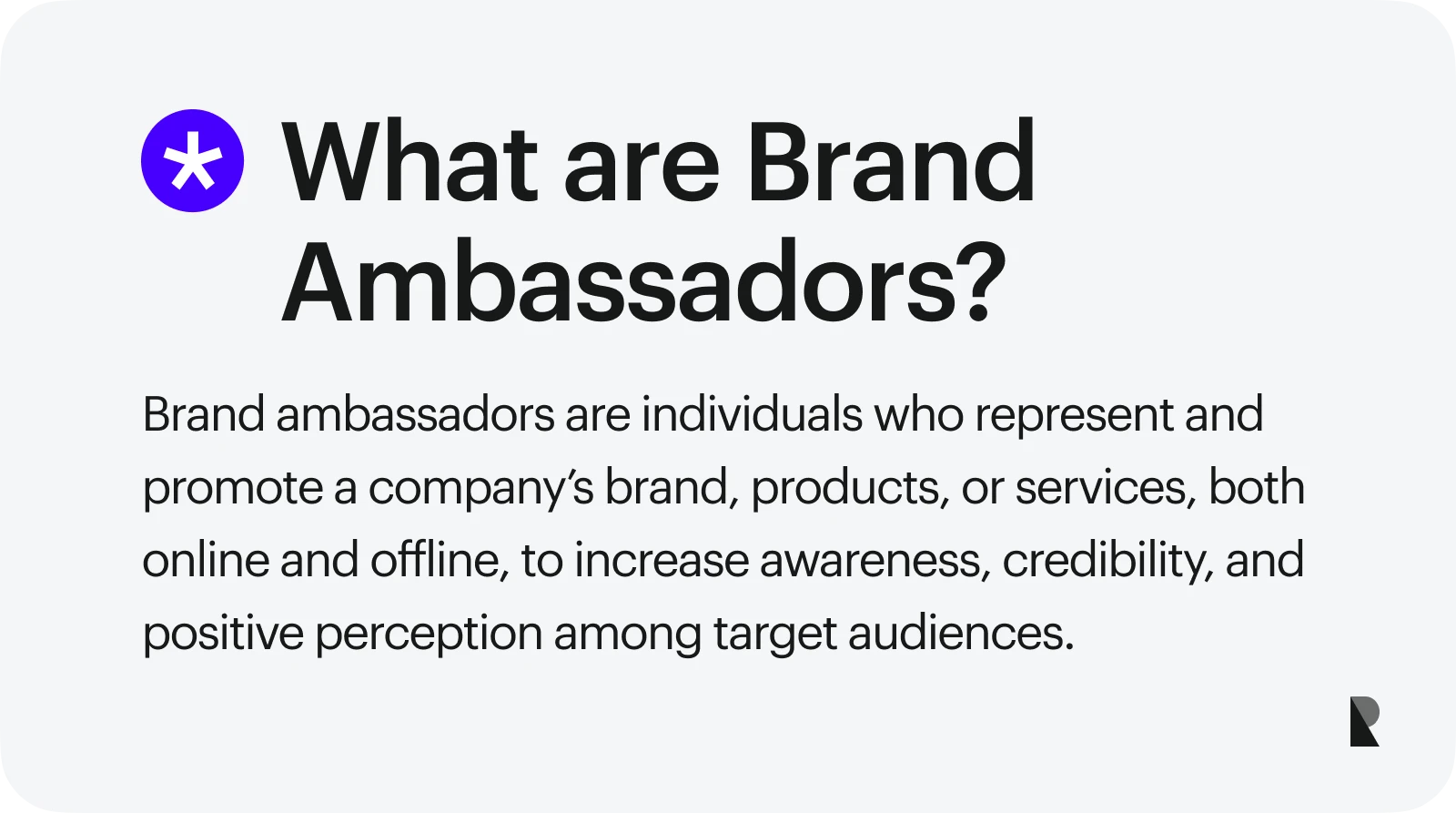 What are Brand Ambassadors?

Brand ambassadors are individuals who represent and promote a company's brand, products, or services, both online and offline, to increase awareness, credibility, and positive perception among target audiences.